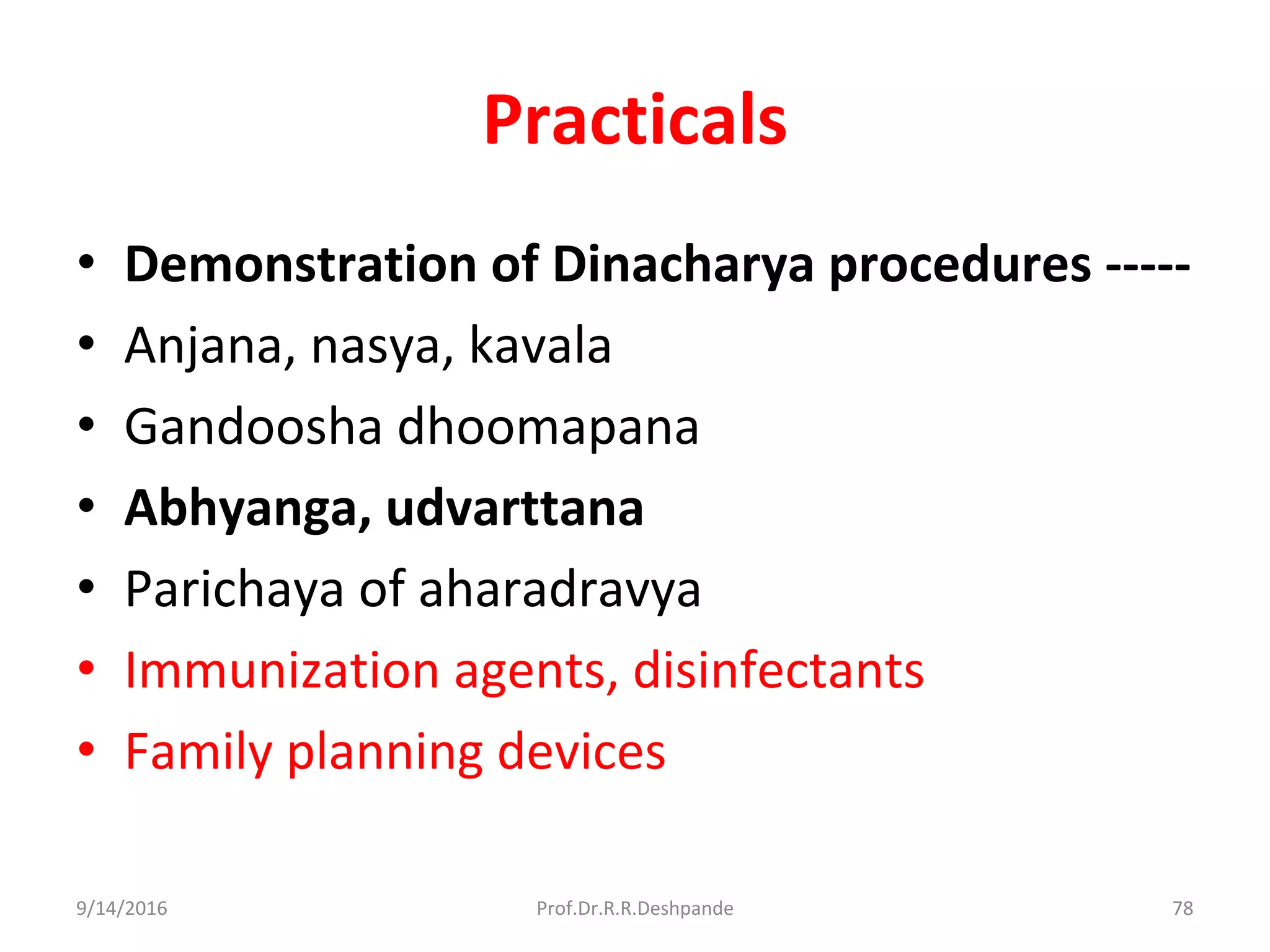 Practicals

• Demonstration of Dinacharya procedures -----
• Anjana, nasya, kavala
• Gandoosha dhoomapana
• Abhyanga, udvarttana
• Parichaya of aharadravya
• Immunization agents, disinfectants
• Family planning devices

9/14/2016 Prof.Dr.R.R.Deshpande 78